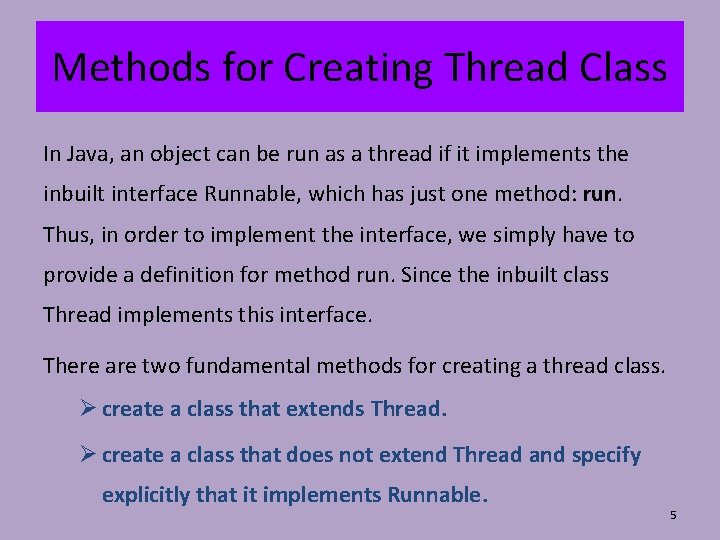 Methods for Creating Thread Class

In Java, an object can be run as a thread if it implements the inbuilt interface Runnable, which has just one method: run. Thus, in order to implement the interface, we simply have to provide a definition for method run. Since the inbuilt class Thread implements this interface.

There are two fundamental methods for creating a thread class.

➢ create a class that extends Thread.

➢ create a class that does not extend Thread and specify explicitly that it implements Runnable.

5